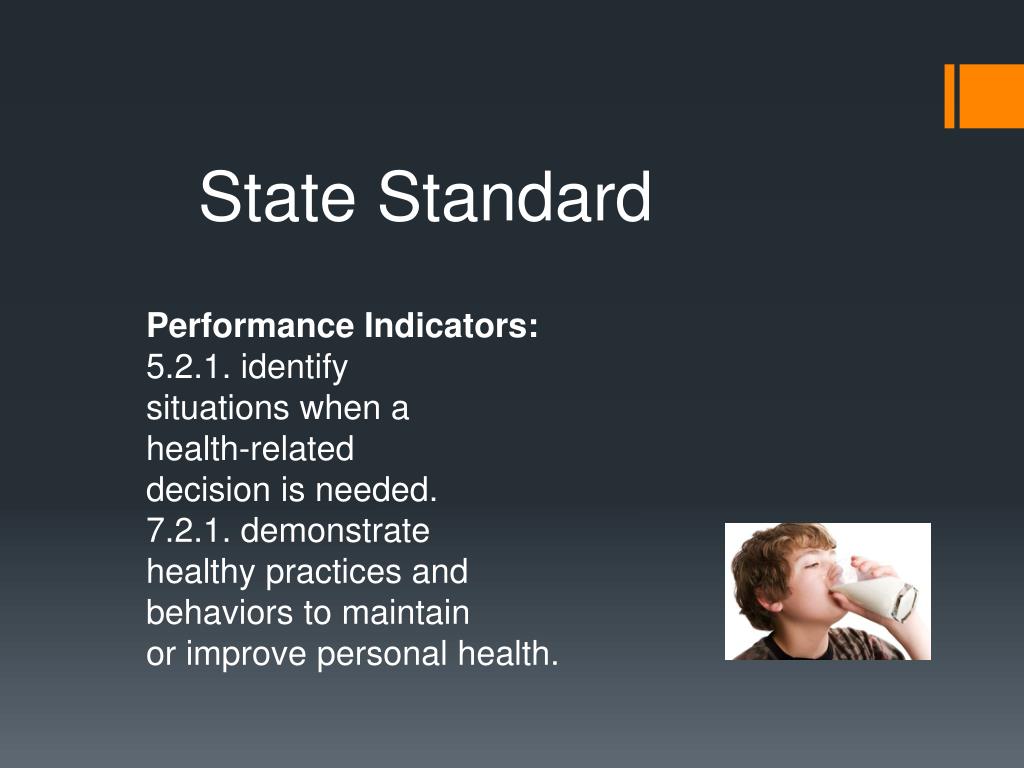 State Standard

Performance Indicators:
5.2.1. identify situations when a health-related decision is needed.
7.2.1. demonstrate healthy practices and behaviors to maintain or improve personal health.